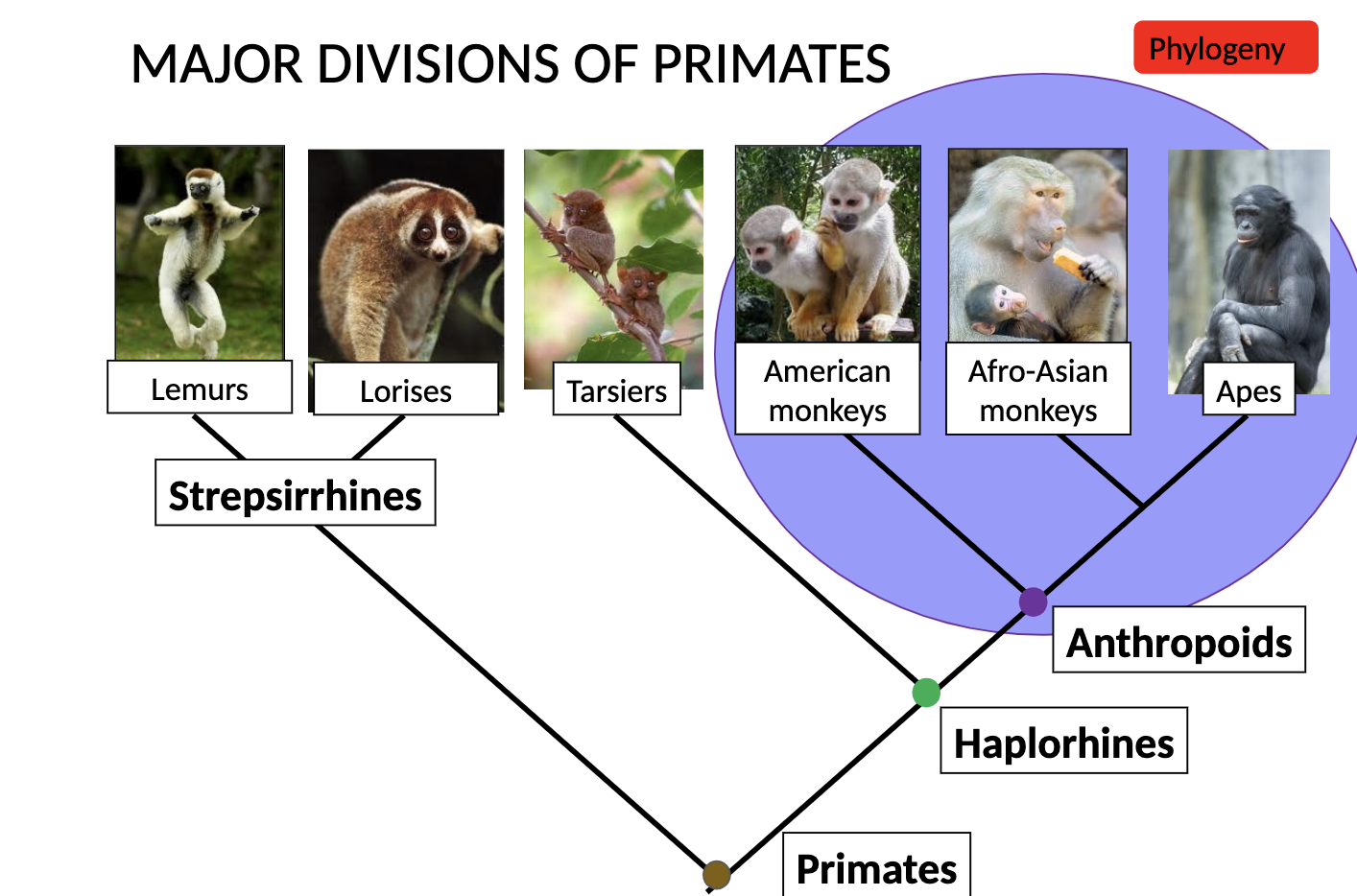 MAJOR DIVISIONS OF PRIMATES

Phylogeny

Lemurs

Lorises

Tarsiers

American monkeys

Afro-Asian monkeys

Apes

Strepsirrhines

Anthropoids

Haplorhines

Primates